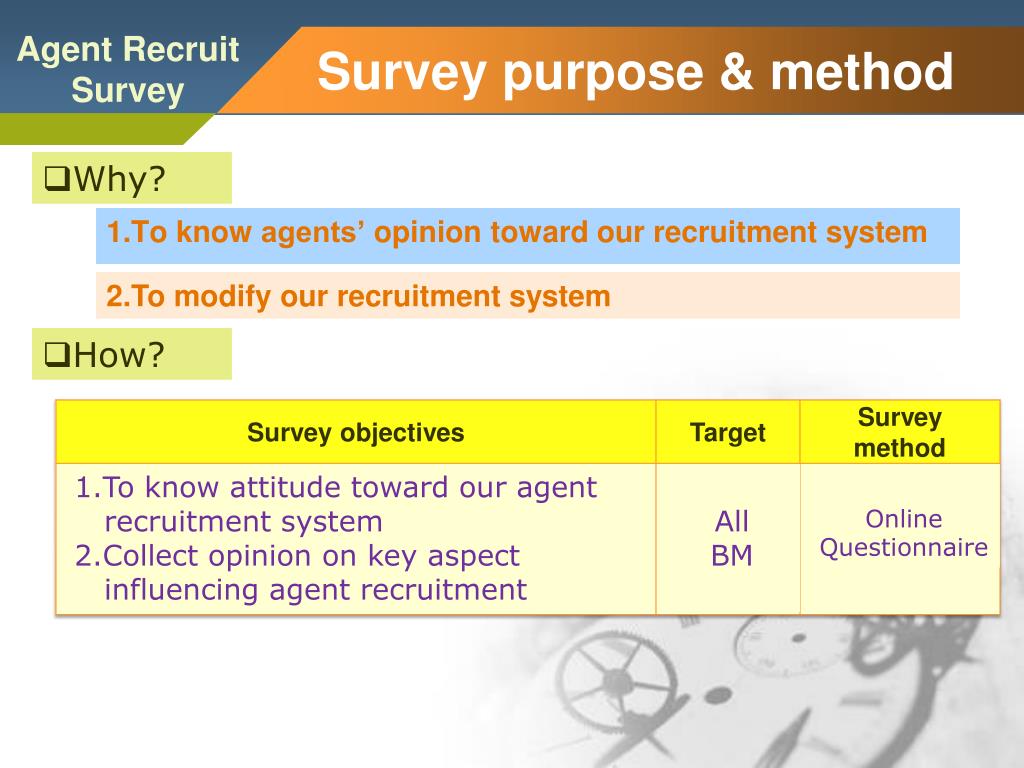 Agent Recruit Survey

Survey purpose & method

❑Why?

1.To know agents’ opinion toward our recruitment system

2.To modify our recruitment system

❑How?

| Survey objectives | Target | Survey method |
|---|---|---|
| 1.To know attitude toward our agent recruitment system 2.Collect opinion on key aspect influencing agent recruitment | All BM | Online Questionnaire |